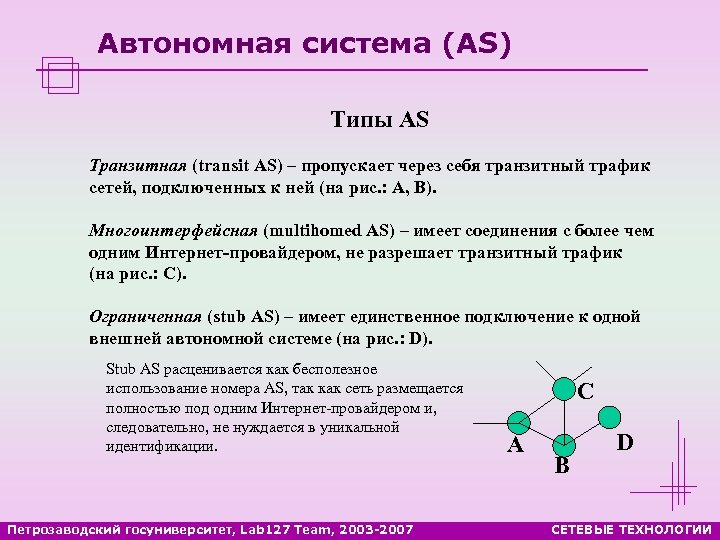 Автономная система (AS)

Типы AS

Транзитная (transit AS) – пропускает через себя транзитный трафик сетей, подключенных к ней (на рис.: A, B).

Многоинтерфейсная (multihomed AS) – имеет соединения с более чем одним Интернет-провайдером, не разрешает транзитный трафик (на рис.: C).

Ограниченная (stub AS) – имеет единственное подключение к одной внешней автономной системе (на рис.: D).

Stub AS расценивается как бесполезное использование номера AS, так как сеть размещается полностью под одним Интернет-провайдером и, следовательно, не нуждается в уникальной идентификации.

C
A
B
D

Петрозаводский госуниверситет, Lab127 Team, 2003-2007

СЕТЕВЫЕ ТЕХНОЛОГИИ